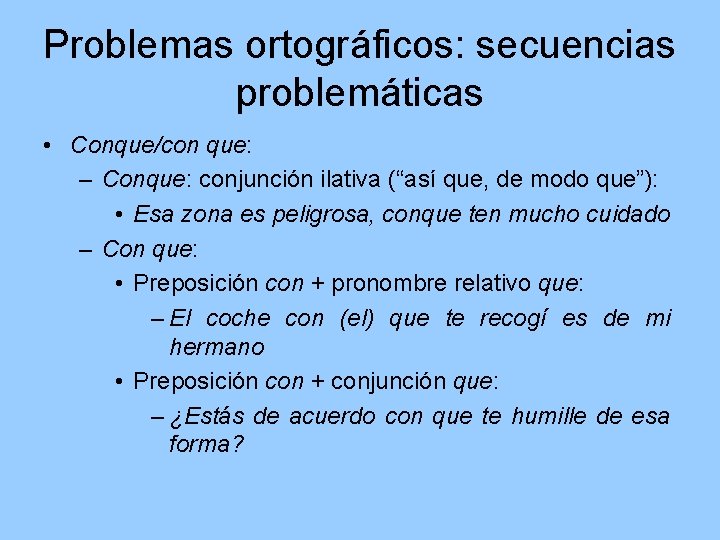 Problemas ortográficos: secuencias problemáticas

• Conque/con que:
– Conque: conjunción ilativa (“así que, de modo que”):
• Esa zona es peligrosa, conque ten mucho cuidado
– Con que:
• Preposición con + pronombre relativo que:
– El coche con (el) que te recogí es de mi hermano
• Preposición con + conjunción que:
– ¿Estás de acuerdo con que te humille de esa forma?